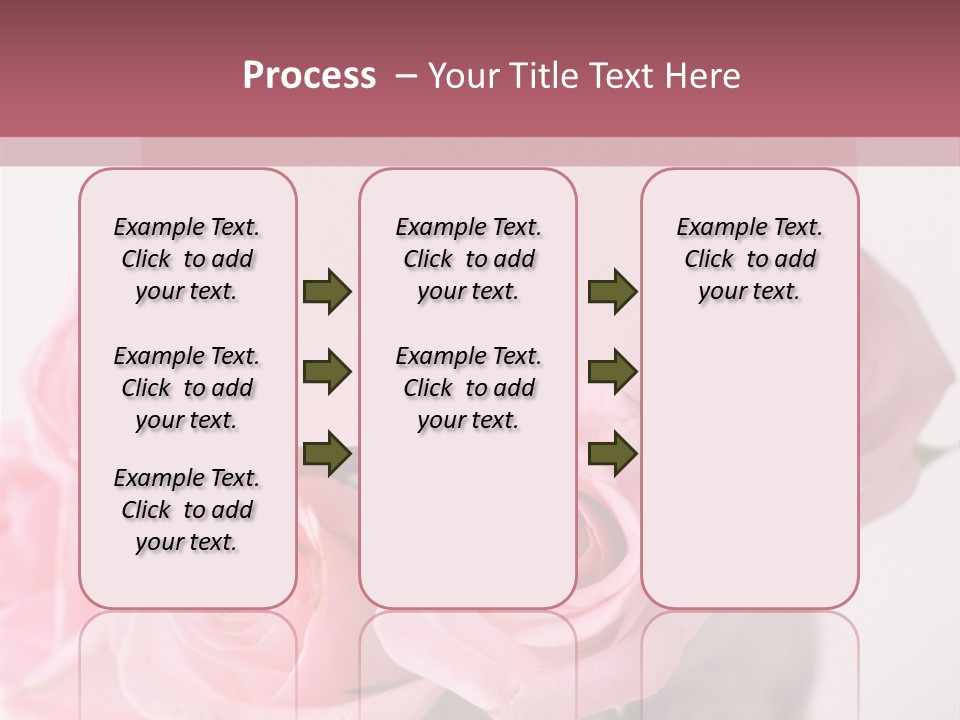 Process – Your Title Text Here

Example Text. Click to add your text.

Example Text. Click to add your text.

Example Text. Click to add your text.

Example Text. Click to add your text.

Example Text. Click to add your text.

Example Text. Click to add your text.